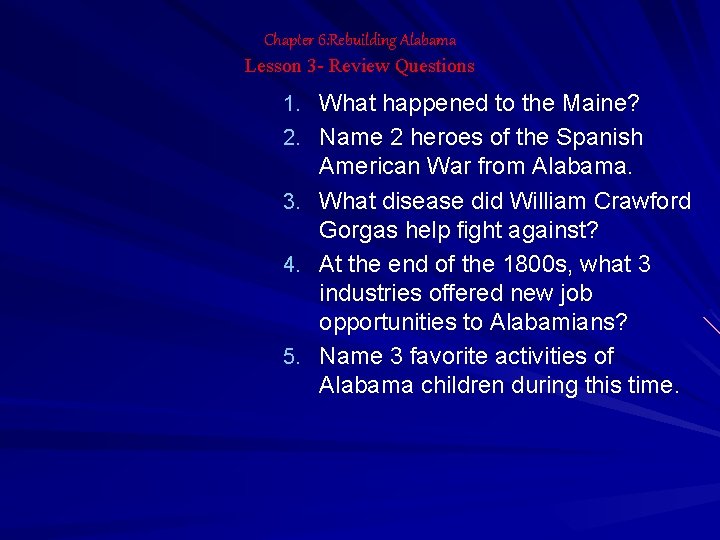 Chapter 6:Rebuilding Alabama
Lesson 3- Review Questions

1. What happened to the Maine?
2. Name 2 heroes of the Spanish American War from Alabama.
3. What disease did William Crawford Gorgas help fight against?
4. At the end of the 1800s, what 3 industries offered new job opportunities to Alabamians?
5. Name 3 favorite activities of Alabama children during this time.